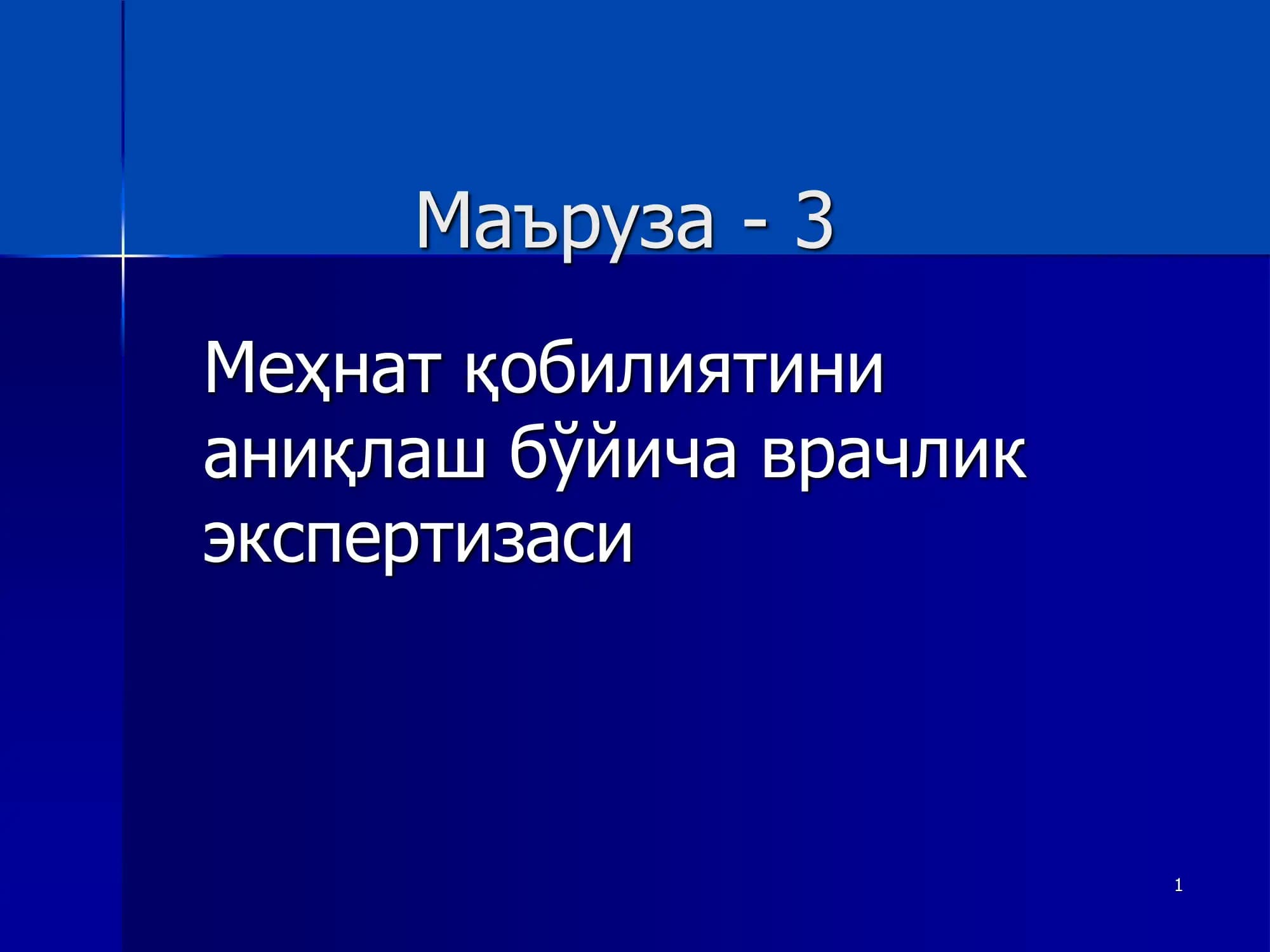 Маъруза - 3

Меҳнат қобилиятини аниқлаш бўйича врачлик экспертизаси

1